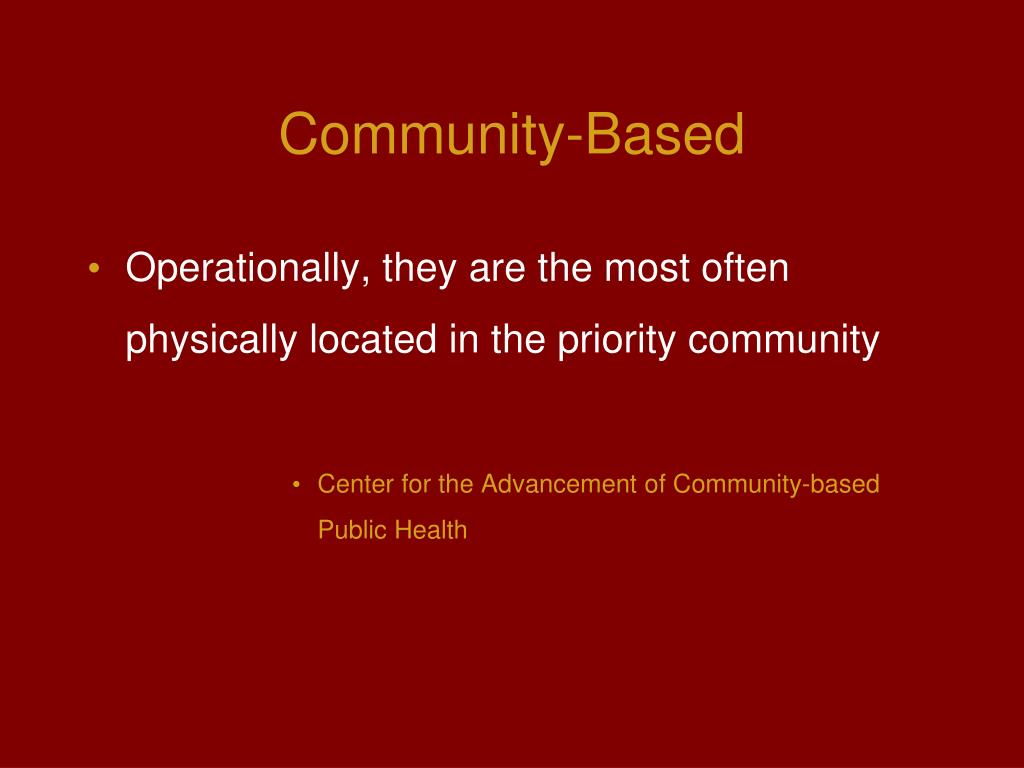 Community-Based

• Operationally, they are the most often physically located in the priority community

• Center for the Advancement of Community-based Public Health